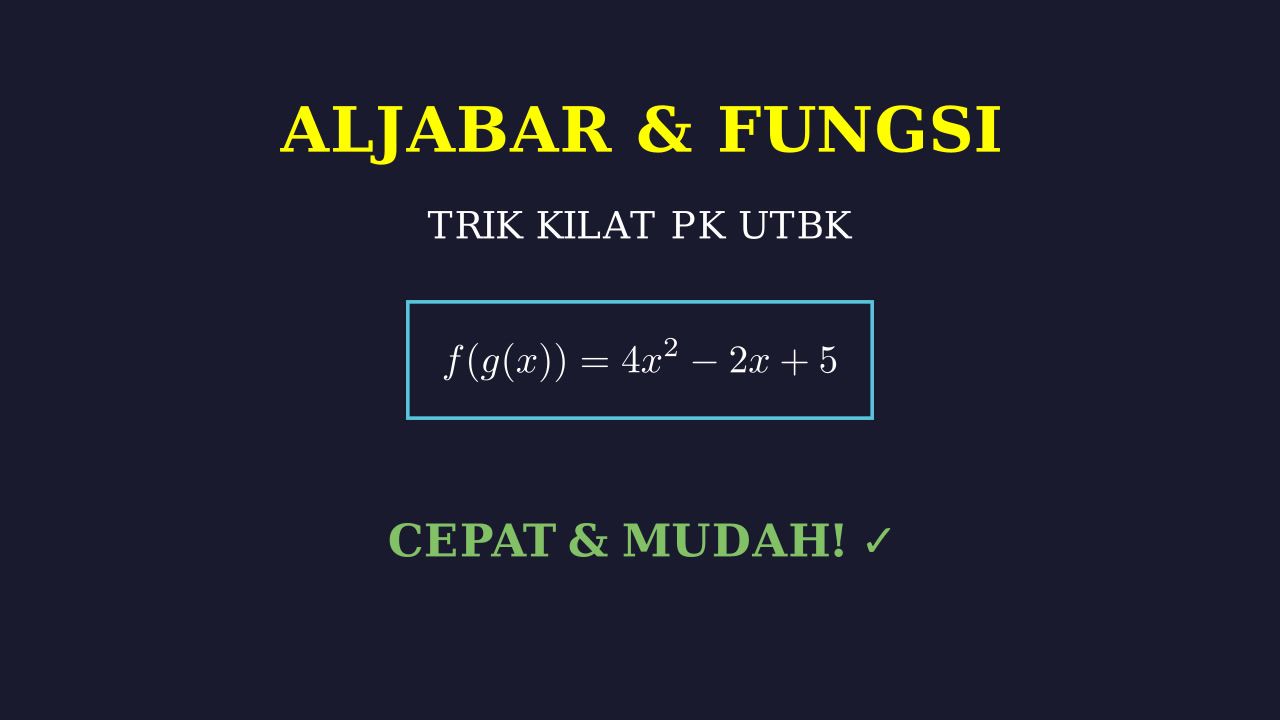 ALJABAR & FUNGSI

TRIK KILAT PK UTBK

$f(g(x)) = 4x^2 - 2x + 5$

CEPAT & MUDAH! ✓